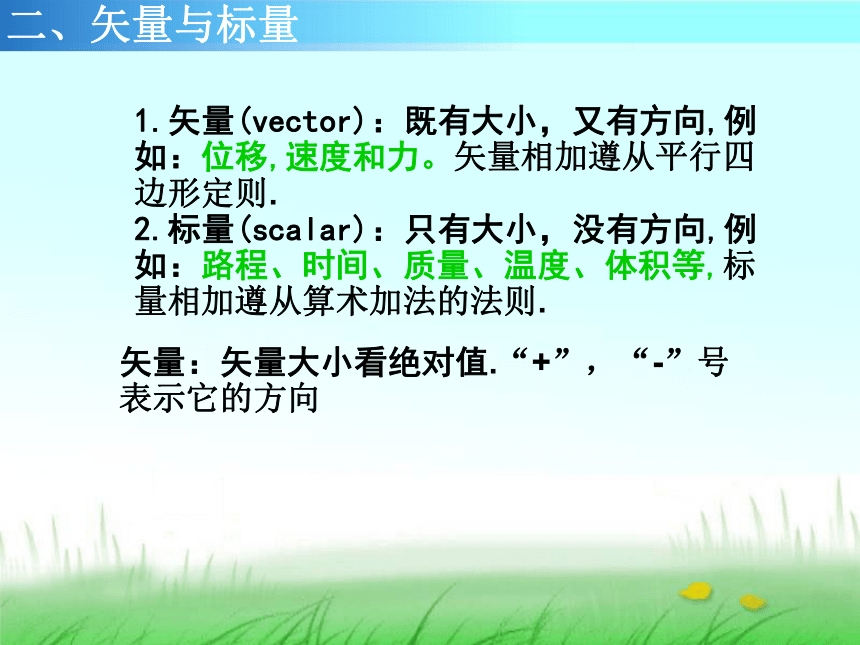 二、矢量与标量

1.矢量(vector)：既有大小，又有方向,例如：位移,速度和力。矢量相加遵从平行四边形定则.
2.标量(scalar)：只有大小，没有方向,例如：路程、时间、质量、温度、体积等,标量相加遵从算术加法的法则.

矢量：矢量大小看绝对值.“+”，“-”号表示它的方向